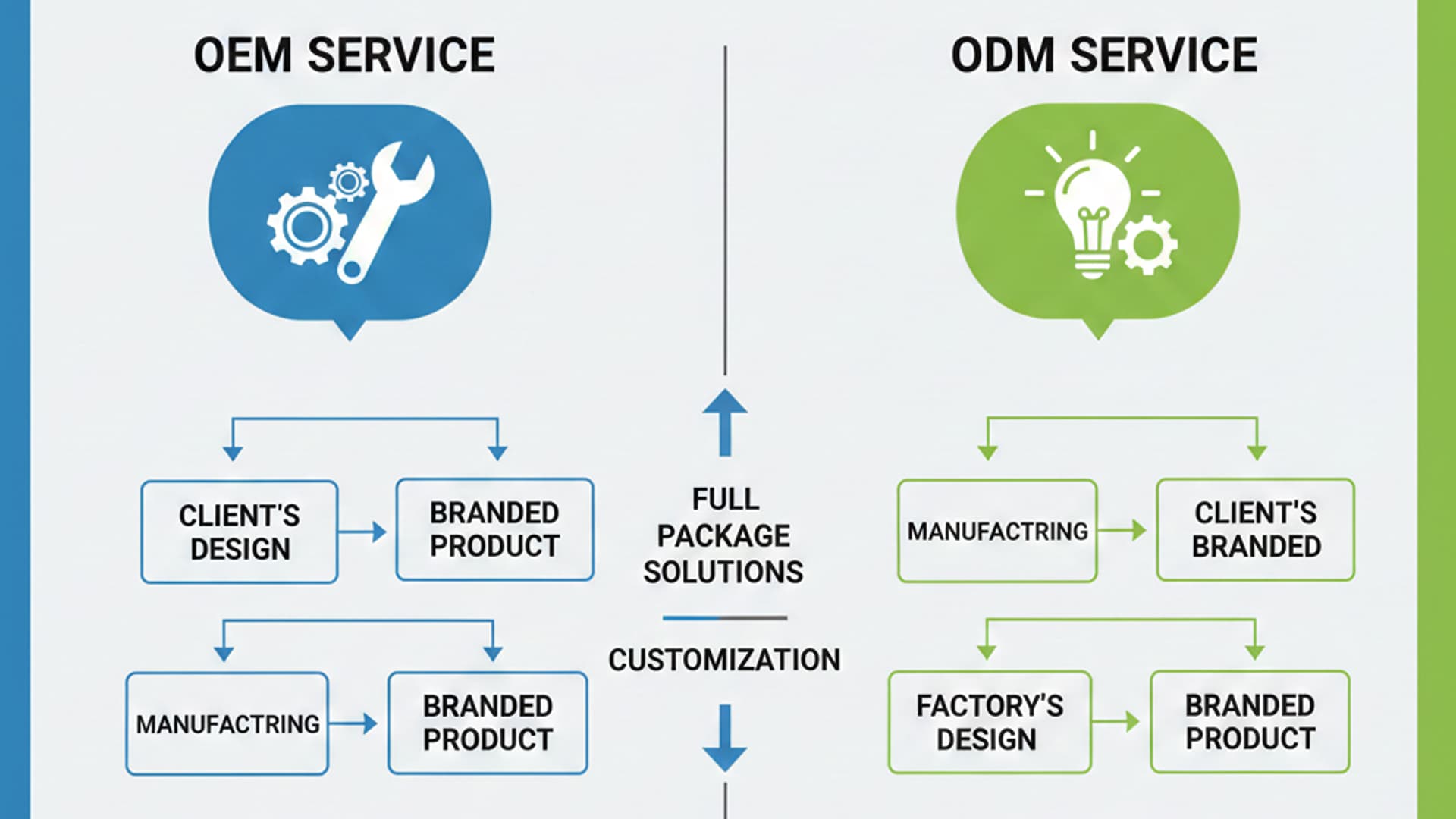 OEM SERVICE

CLIENT'S DESIGN

BRANDED PRODUCT

MANUFACTRING

BRANDED PRODUCT

FULL PACKAGE SOLUTIONS

CUSTOMIZATION

ODM SERVICE

MANUFACTRING

CLIENT'S BRANDED

FACTORY'S DESIGN

BRANDED PRODUCT